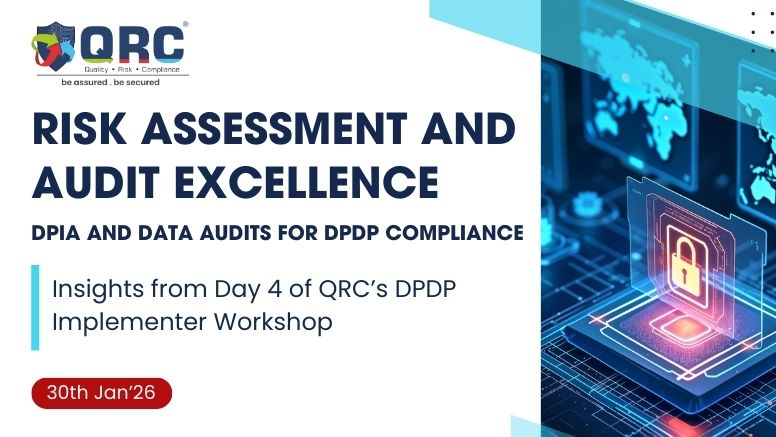 QRC®
Quality • Risk • Compliance
be assured . be secured

RISK ASSESSMENT AND AUDIT EXCELLENCE

DPIA AND DATA AUDITS FOR DPDP COMPLIANCE

Insights from Day 4 of QRC's DPDP Implementer Workshop

30th Jan'26